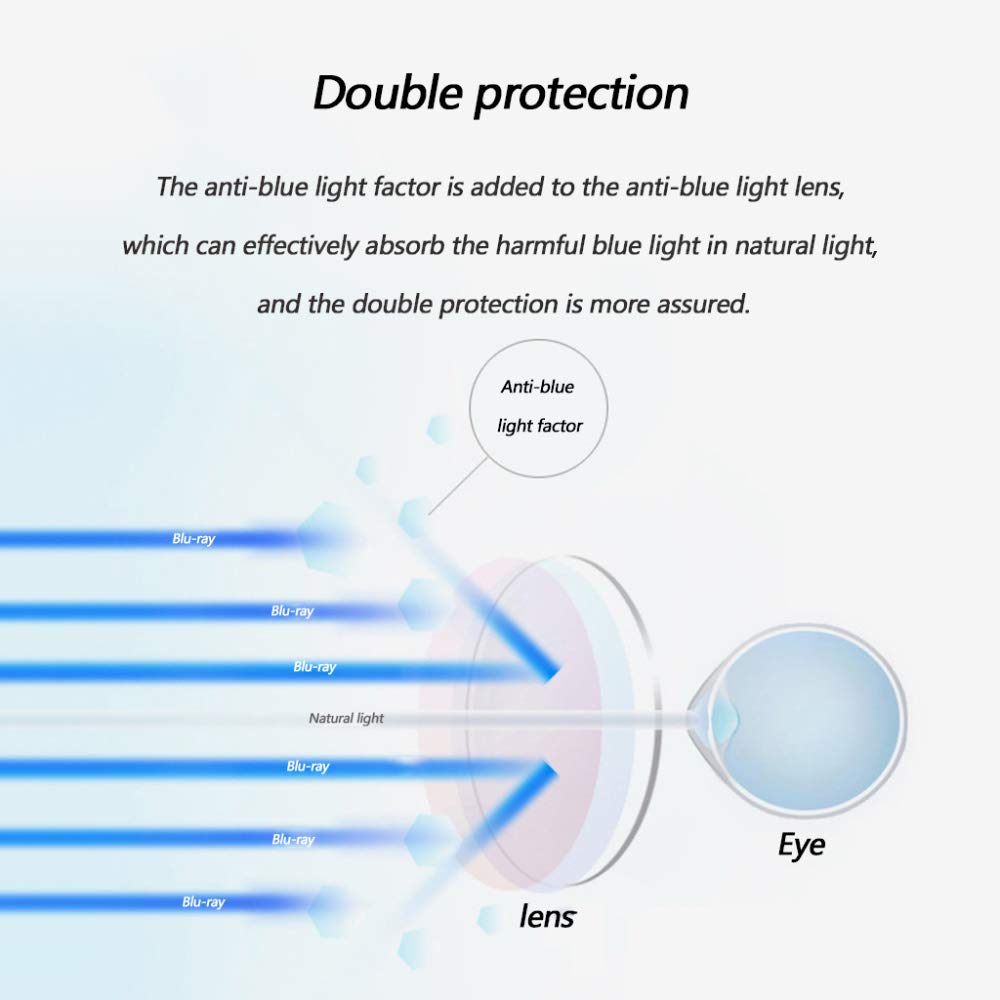 Double protection

The anti-blue light factor is added to the anti-blue light lens, which can effectively absorb the harmful blue light in natural light, and the double protection is more assured.

Anti-blue light factor

Blu-ray

Blu-ray

Blu-ray

Natural light

Blu-ray

Blu-ray

Blu-ray

Eye

lens